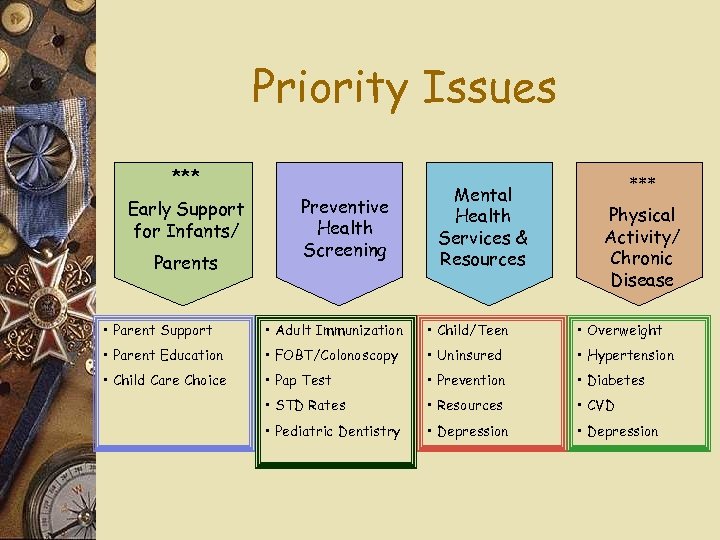 Priority Issues

***
Early Support for Infants/ Parents

Preventive Health Screening

Mental Health Services & Resources

***
Physical Activity/ Chronic Disease

• Parent Support
• Parent Education
• Child Care Choice

• Adult Immunization
• FOBT/Colonoscopy
• Pap Test
• STD Rates
• Pediatric Dentistry

• Child/Teen
• Uninsured
• Prevention
• Resources
• Depression

• Overweight
• Hypertension
• Diabetes
• CVD
• Depression